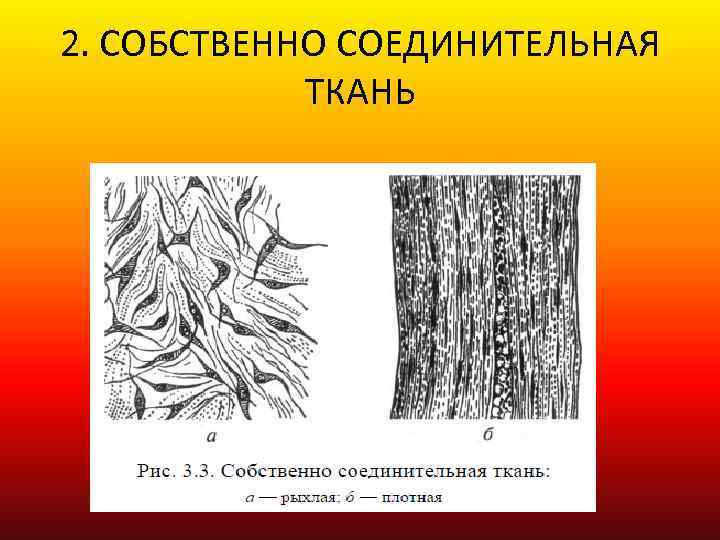 2. СОБСТВЕННО СОЕДИНИТЕЛЬНАЯ ТКАНЬ

а

б

Рис. 3.3. Собственно соединительная ткань:
а — рыхлая; б — плотная